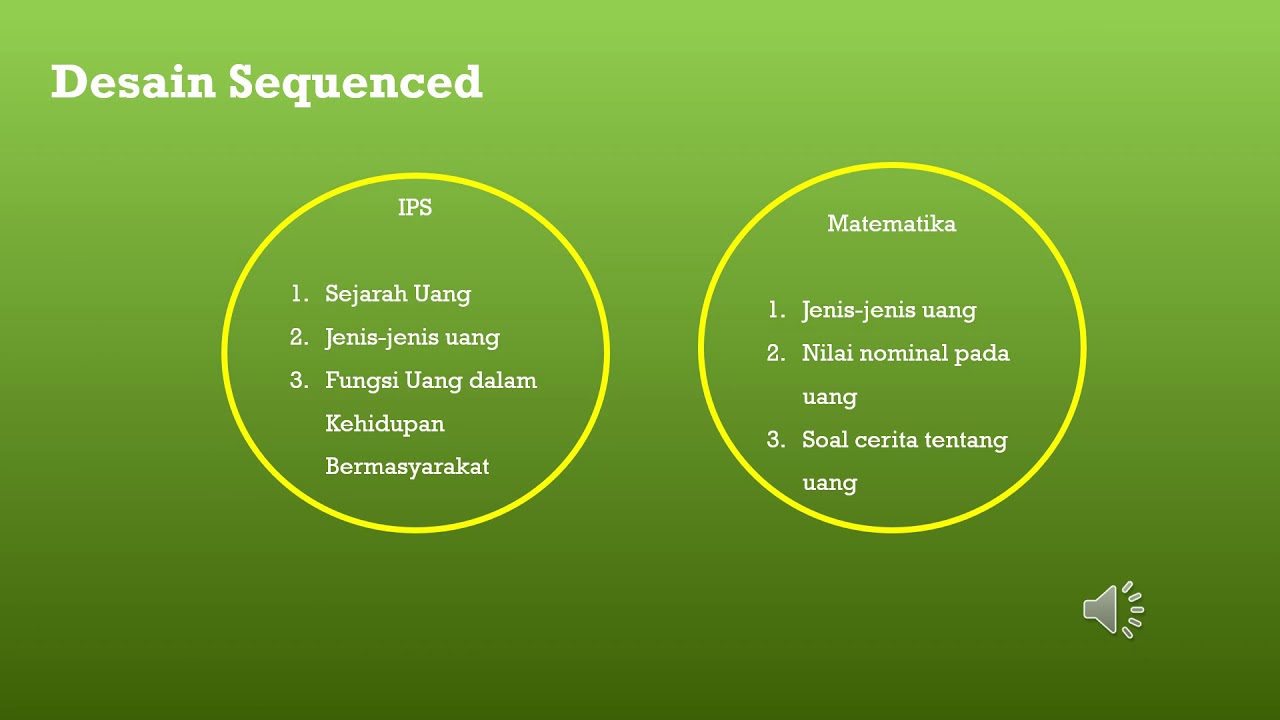 Desain Sequenced

IPS

1. Sejarah Uang
2. Jenis-jenis uang
3. Fungsi Uang dalam Kehidupan Bermasyarakat

Matematika

1. Jenis-jenis uang
2. Nilai nominal pada uang
3. Soal cerita tentang uang